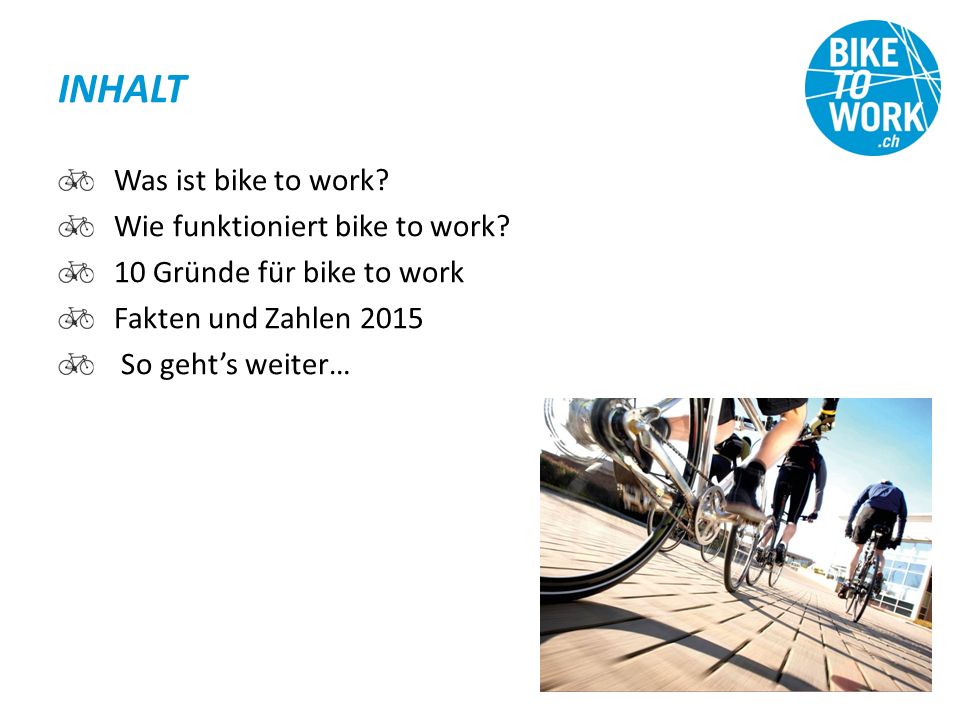 INHALT

BIKE TO WORK .ch

Was ist bike to work?
Wie funktioniert bike to work?
10 Gründe für bike to work
Fakten und Zahlen 2015
So geht's weiter…